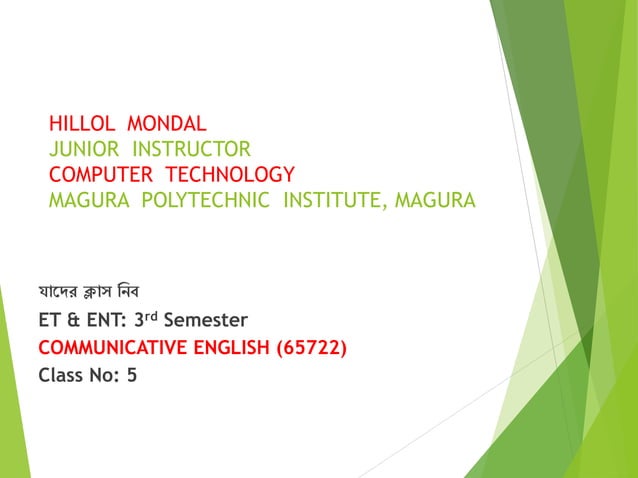 HILLOL MONDAL
JUNIOR INSTRUCTOR
COMPUTER TECHNOLOGY
MAGURA POLYTECHNIC INSTITUTE, MAGURA

যাদের ক্লাস নিব

ET & ENT: 3rd Semester
COMMUNICATIVE ENGLISH (65722)
Class No: 5